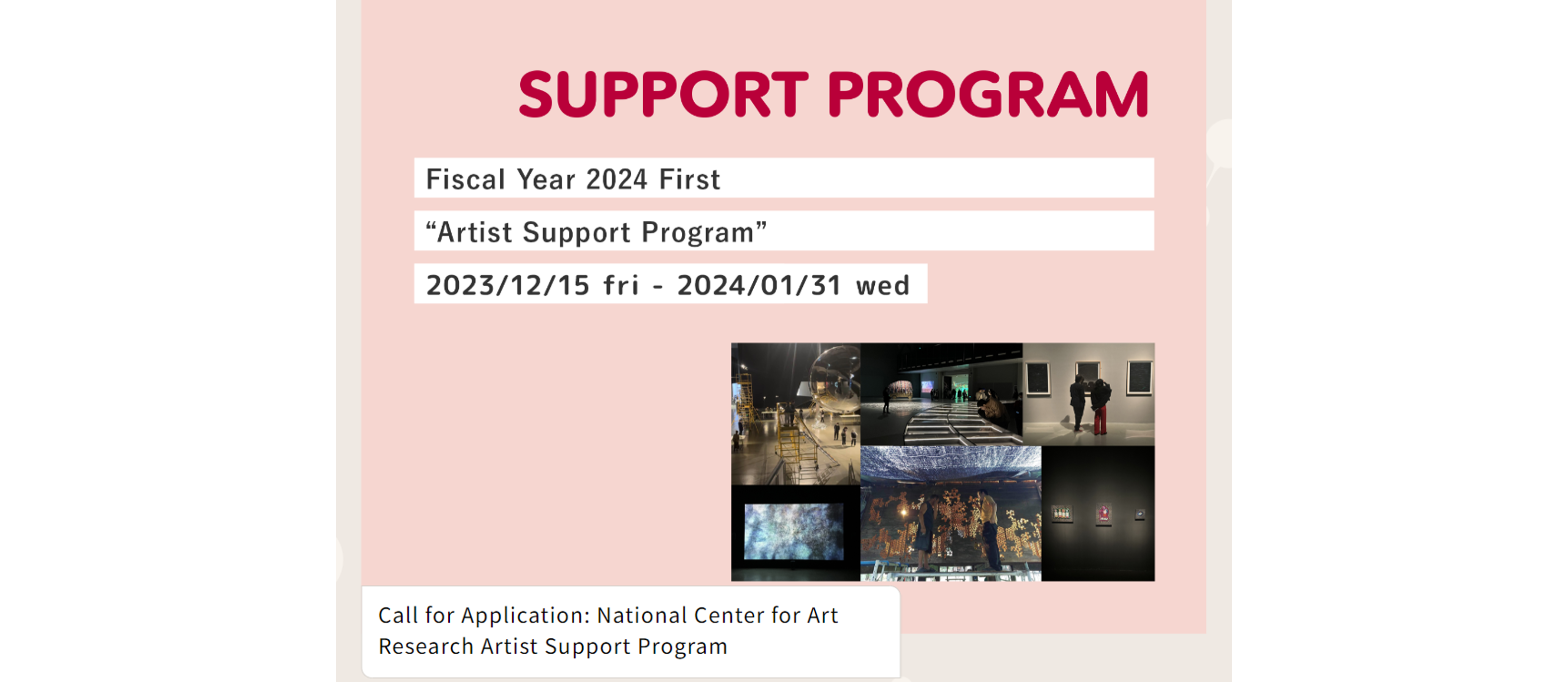 SUPPORT PROGRAM

Fiscal Year 2024 First

“Artist Support Program”

2023/12/15 fri - 2024/01/31 wed

Call for Application: National Center for Art Research Artist Support Program